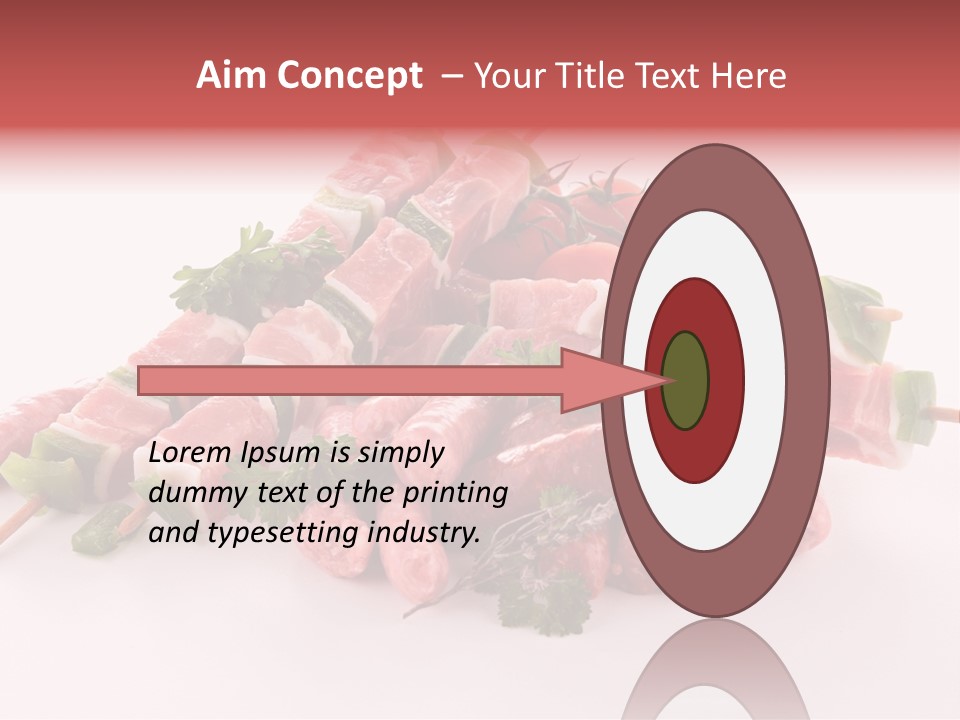 Aim Concept – Your Title Text Here

Lorem Ipsum is simply dummy text of the printing and typesetting industry.